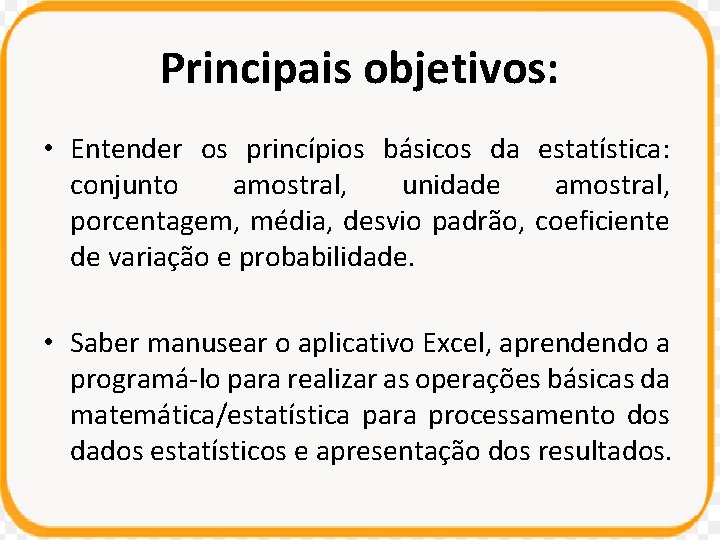 Principais objetivos:

• Entender os princípios básicos da estatística: conjunto amostral, unidade amostral, porcentagem, média, desvio padrão, coeficiente de variação e probabilidade.

• Saber manusear o aplicativo Excel, aprendendo a programá-lo para realizar as operações básicas da matemática/estatística para processamento dos dados estatísticos e apresentação dos resultados.